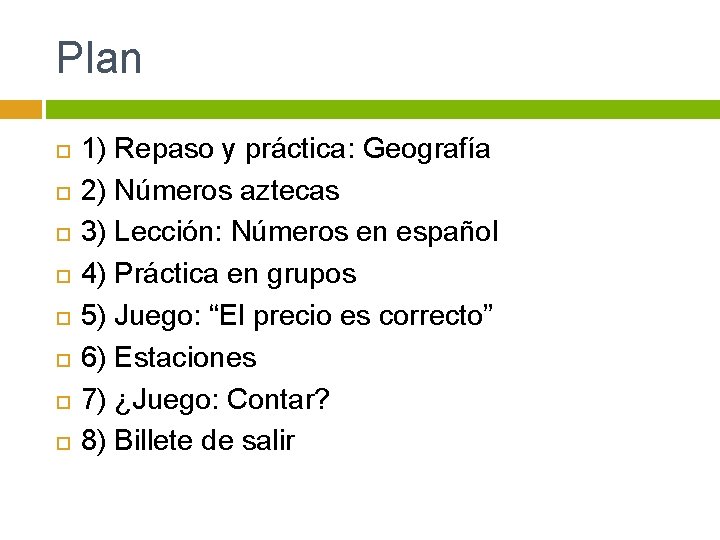 Plan

1) Repaso y práctica: Geografía
2) Números aztecas
3) Lección: Números en español
4) Práctica en grupos
5) Juego: “El precio es correcto”
6) Estaciones
7) ¿Juego: Contar?
8) Billete de salir